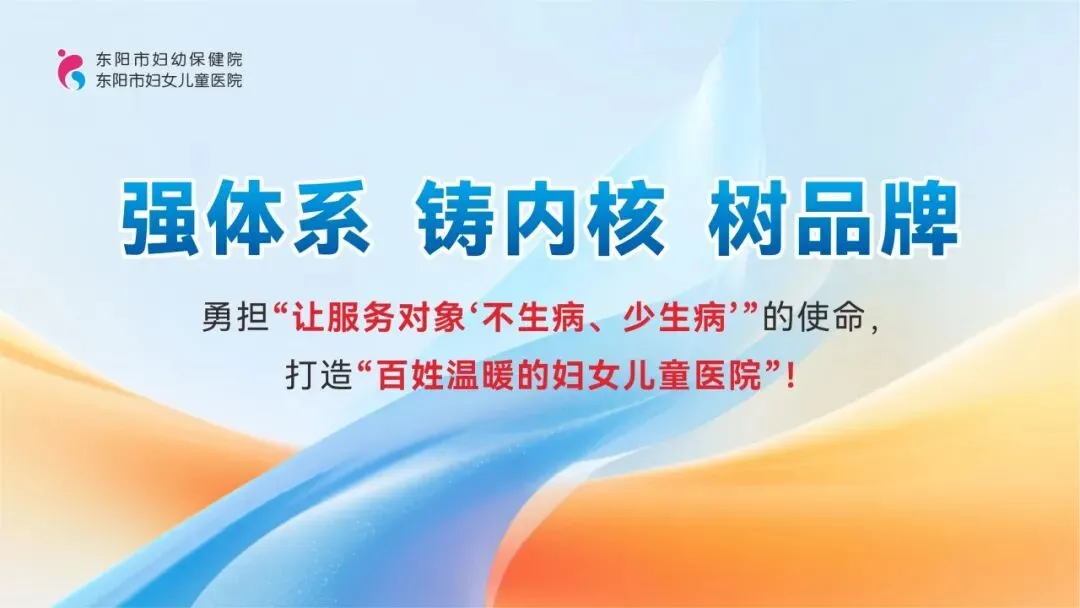 东阳市妇幼保健院
东阳市妇女儿童医院

强体系 铸内核 树品牌

勇担“让服务对象‘不生病、少生病’”的使命，
打造“百姓温暖的妇女儿童医院”！